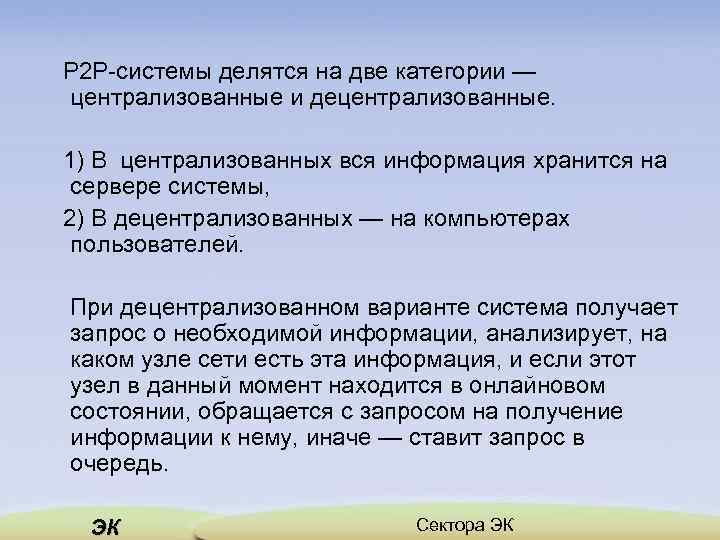 P2P-системы делятся на две категории — централизованные и децентрализованные.

1) В централизованных вся информация хранится на сервере системы,

2) В децентрализованных — на компьютерах пользователей.

При децентрализованном варианте система получает запрос о необходимой информации, анализирует, на каком узле сети есть эта информация, и если этот узел в данный момент находится в онлайновом состоянии, обращается с запросом на получение информации к нему, иначе — ставит запрос в очередь.

ЭК

Сектора ЭК